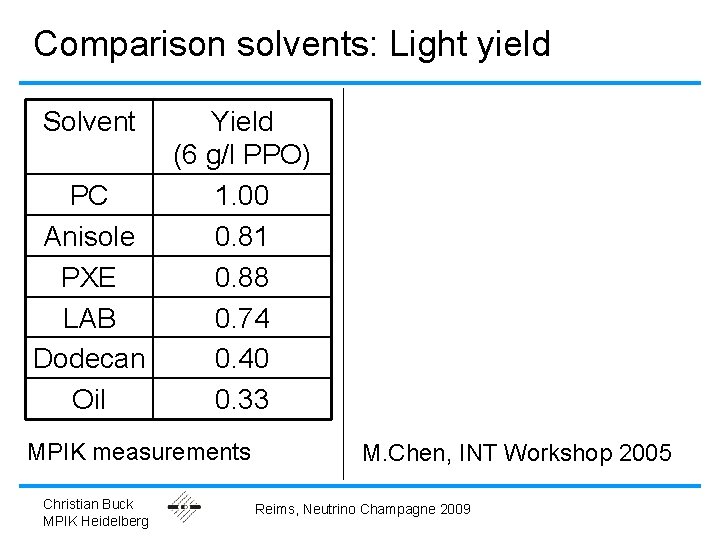 Comparison solvents: Light yield

| Solvent | Yield (6 g/l PPO) |
|---|---|
| PC | 1.00 |
| Anisole | 0.81 |
| PXE | 0.88 |
| LAB | 0.74 |
| Dodecan | 0.40 |
| Oil | 0.33 |

MPIK measurements

M.Chen, INT Workshop 2005

Christian Buck
MPIK Heidelberg

Reims, Neutrino Champagne 2009